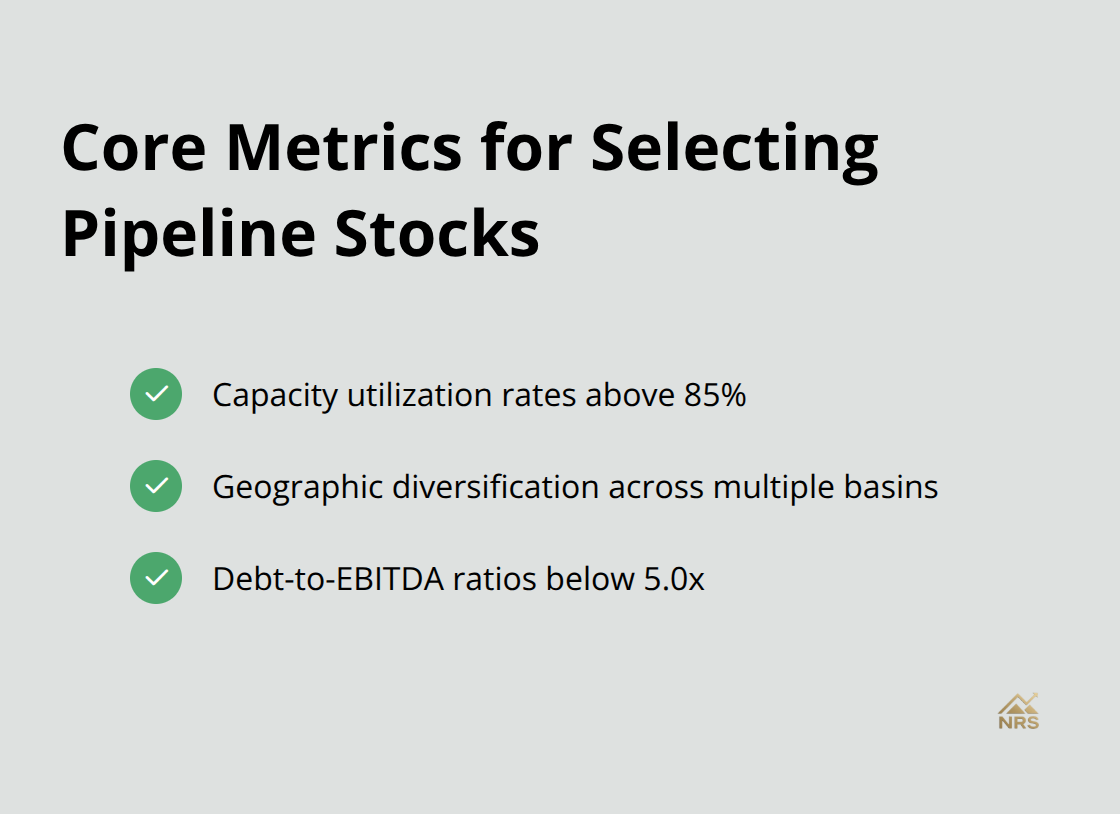 Core Metrics for Selecting Pipeline Stocks

Capacity utilization rates above 85%

Geographic diversification across multiple basins

Debt-to-EBITDA ratios below 5.0x

NRS